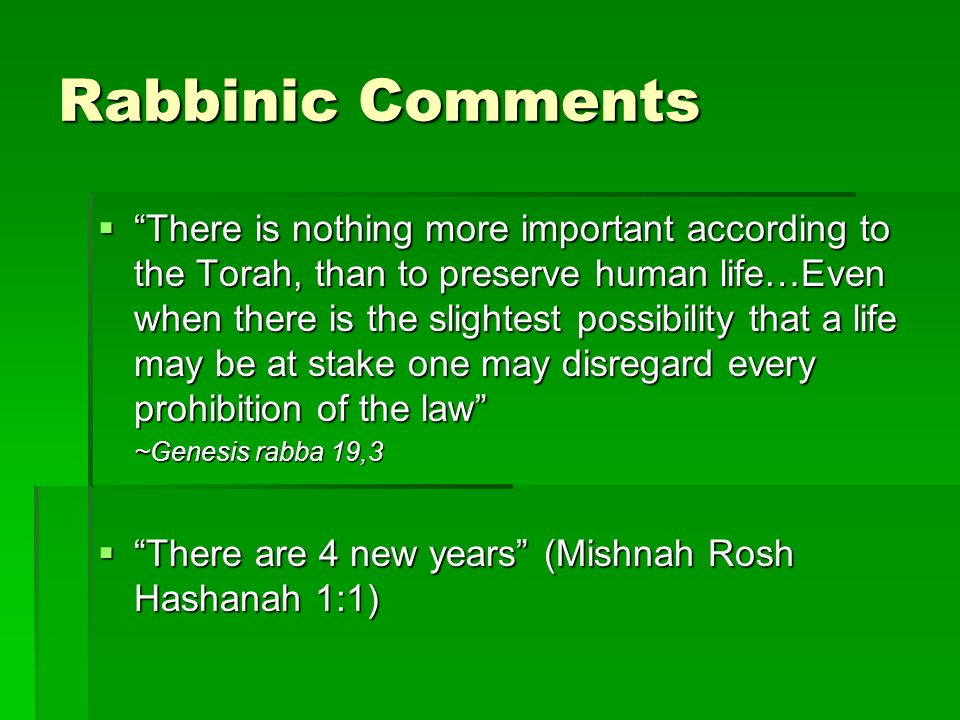 Rabbinic Comments

▪ “There is nothing more important according to the Torah, than to preserve human life…Even when there is the slightest possibility that a life may be at stake one may disregard every prohibition of the law”
~Genesis rabba 19,3

▪ “There are 4 new years” (Mishnah Rosh Hashanah 1:1)